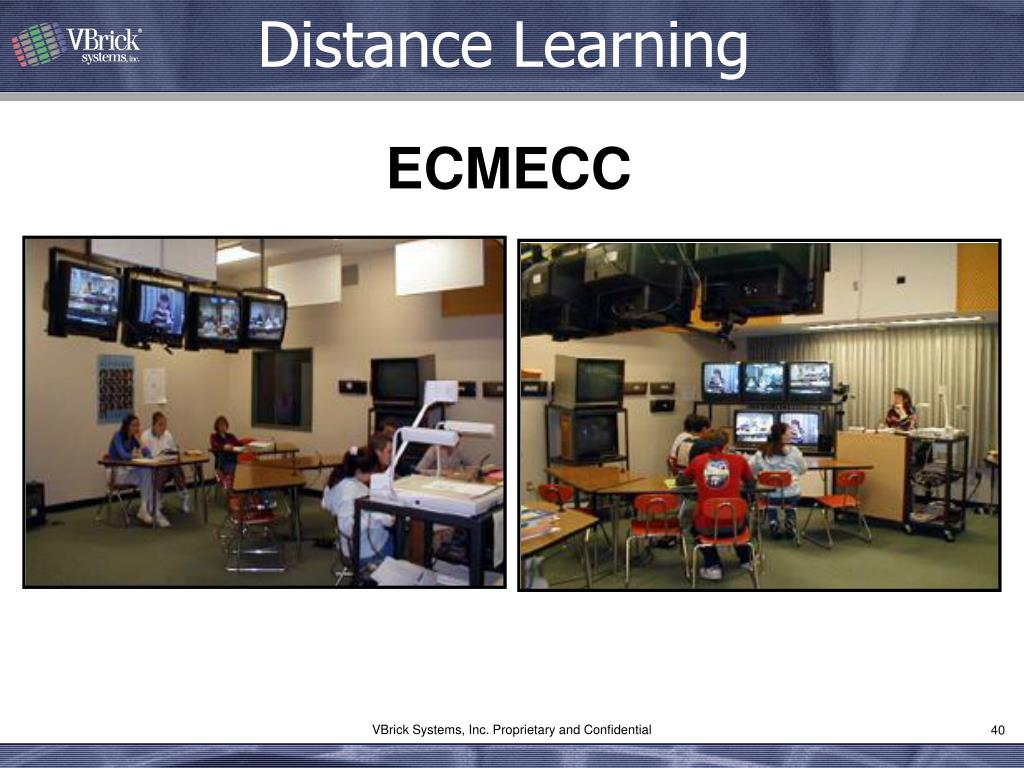 VBrick systems, inc.

Distance Learning

ECMECC

VBrick Systems, Inc. Proprietary and Confidential

40